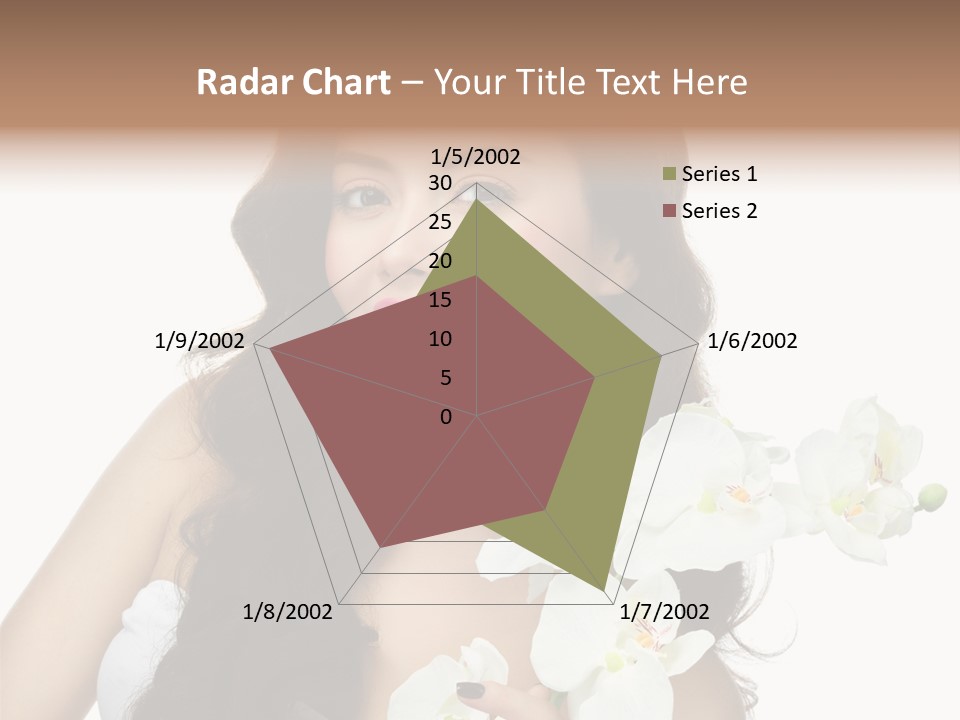 Radar Chart – Your Title Text Here

1/5/2002

30
25
20
15
10
5
0

1/6/2002

1/7/2002

1/8/2002

1/9/2002

Series 1
Series 2